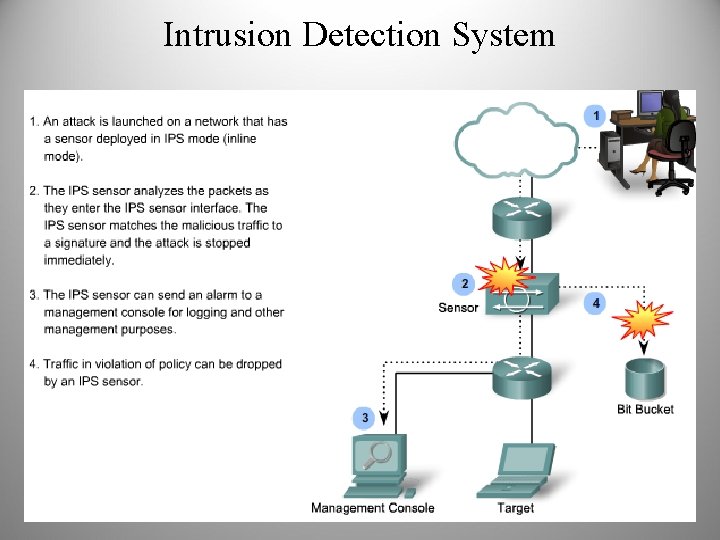 Intrusion Detection System

1. An attack is launched on a network that has a sensor deployed in IPS mode (inline mode).

2. The IPS sensor analyzes the packets as they enter the IPS sensor interface. The IPS sensor matches the malicious traffic to a signature and the attack is stopped immediately.

3. The IPS sensor can send an alarm to a management console for logging and other management purposes.

4. Traffic in violation of policy can be dropped by an IPS sensor.

1

2

Sensor

4

Bit Bucket

3

Management Console

Target